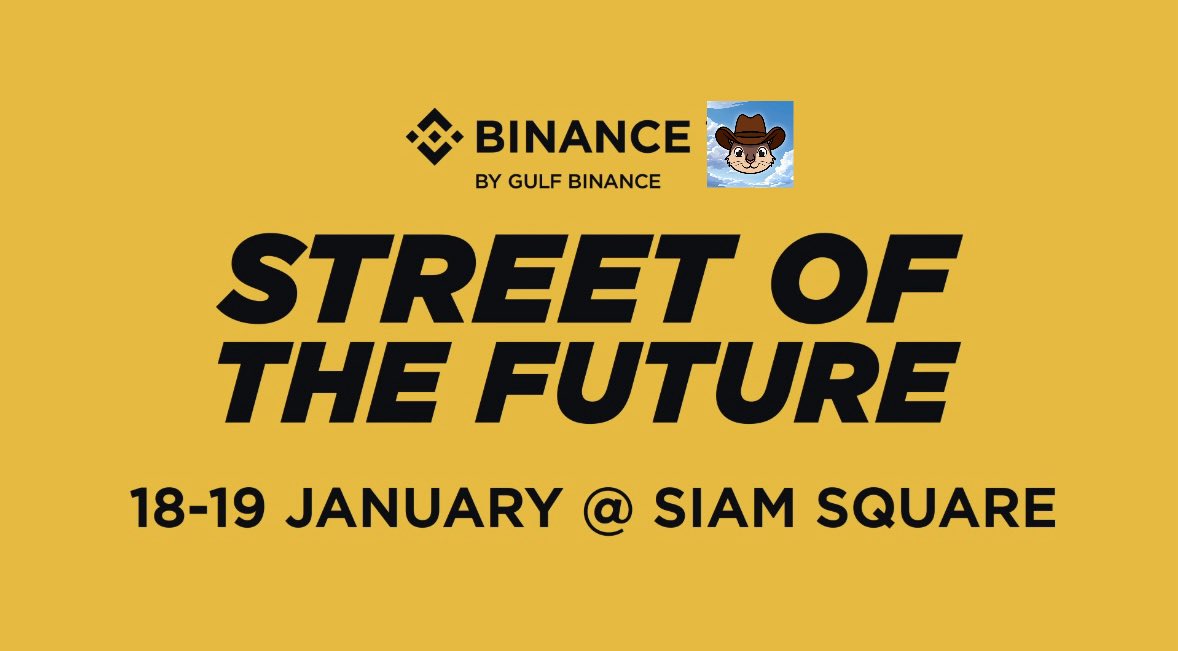 BINANCE
BY GULF BINANCE

STREET OF THE FUTURE

18-19 JANUARY @ SIAM SQUARE